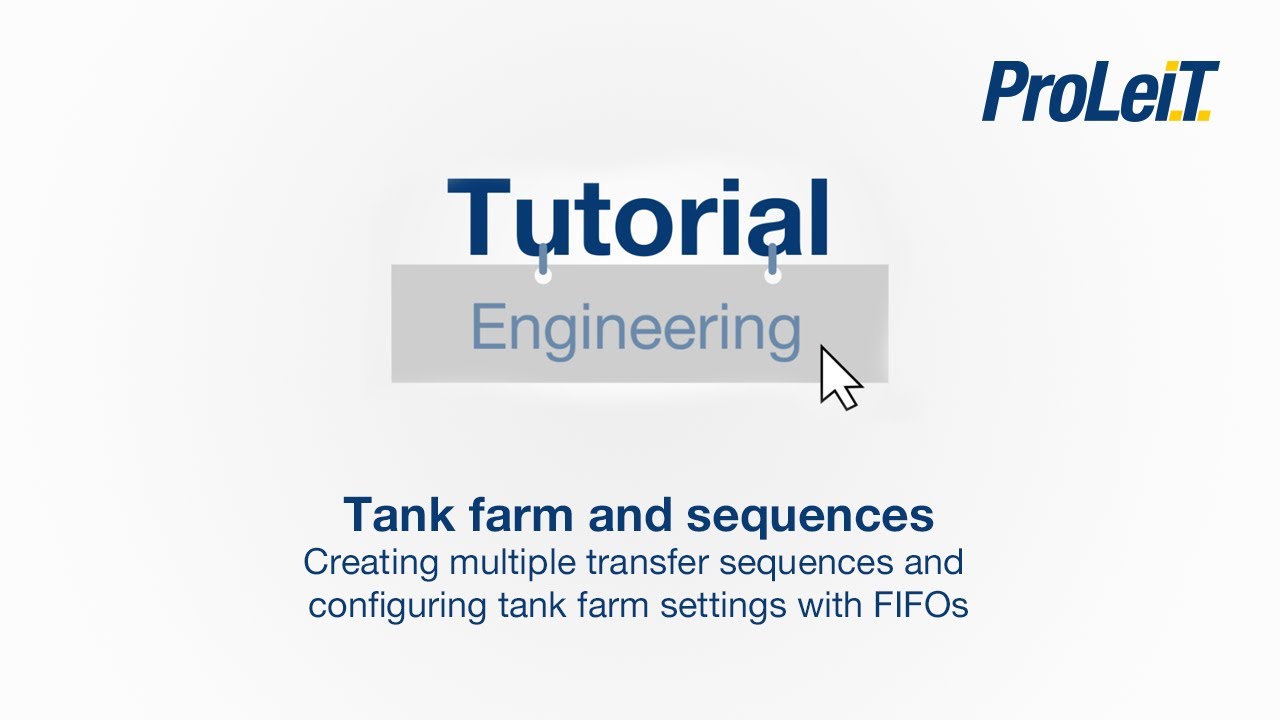 ProLeiT

Tutorial

Engineering

Tank farm and sequences
Creating multiple transfer sequences and configuring tank farm settings with FIFOs